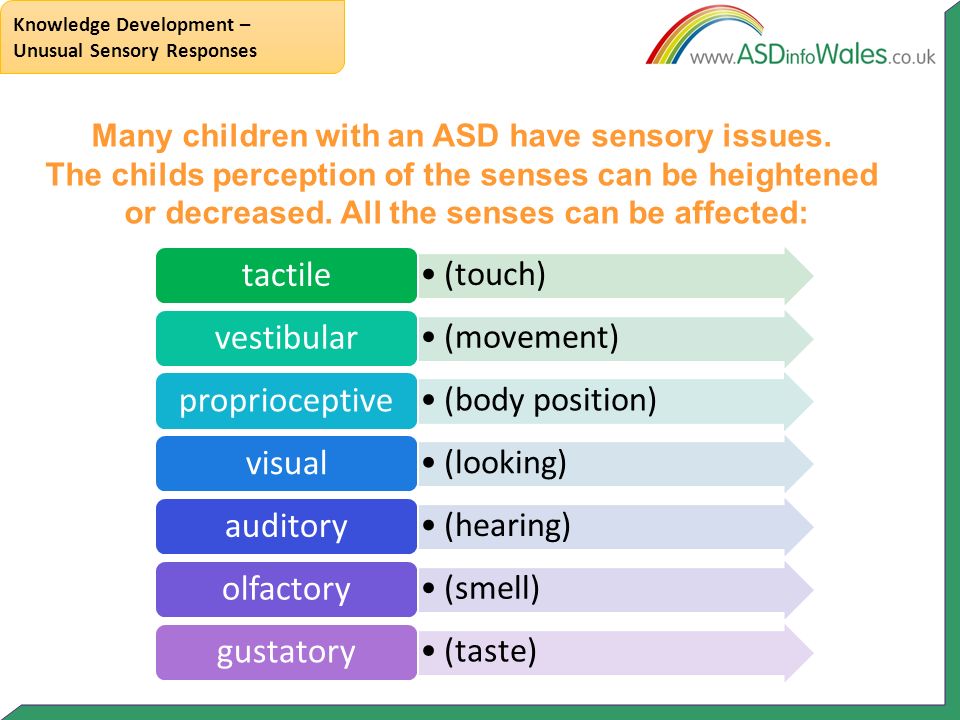 Knowledge Development – Unusual Sensory Responses

www.ASDinfoWales.co.uk

Many children with an ASD have sensory issues. The childs perception of the senses can be heightened or decreased. All the senses can be affected:

tactile • (touch)

vestibular • (movement)

proprioceptive • (body position)

visual • (looking)

auditory • (hearing)

olfactory • (smell)

gustatory • (taste)